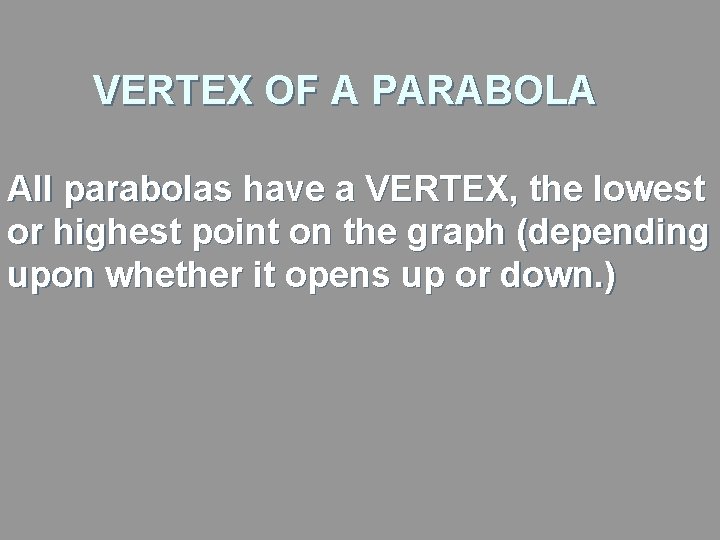 VERTEX OF A PARABOLA

All parabolas have a VERTEX, the lowest or highest point on the graph (depending upon whether it opens up or down.)